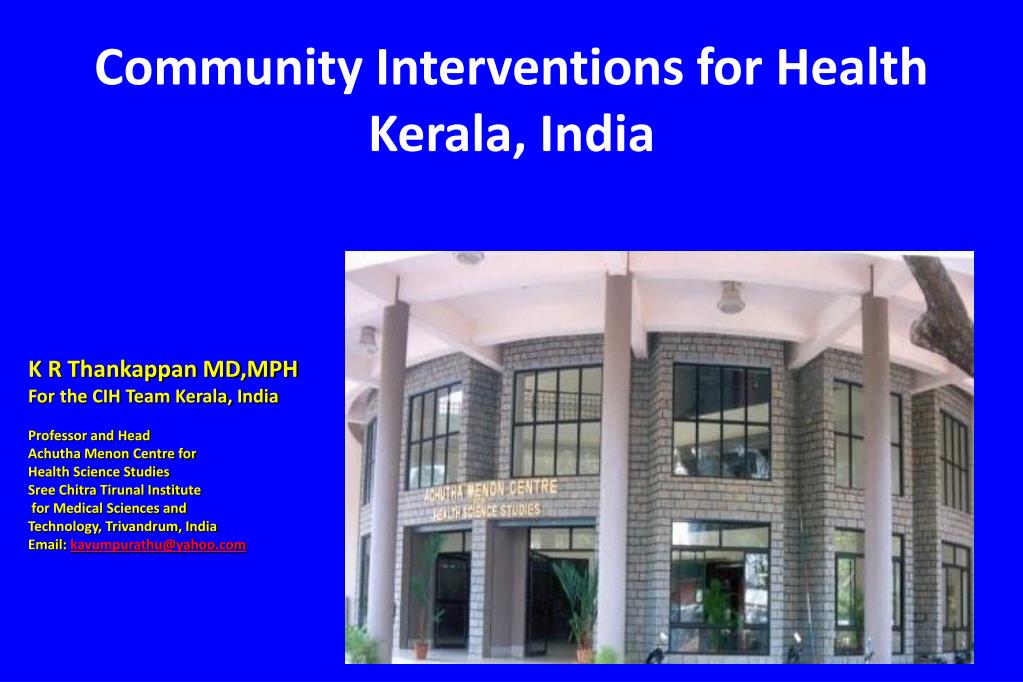 Community Interventions for Health
Kerala, India

K R Thankappan MD,MPH
For the CIH Team Kerala, India

Professor and Head
Achutha Menon Centre for
Health Science Studies
Sree Chitra Tirunal Institute
for Medical Sciences and
Technology, Trivandrum, India
Email: kavumpurathu@yahoo.com

ACHUTHA MENON CENTRE
HEALTH SCIENCE STUDIES